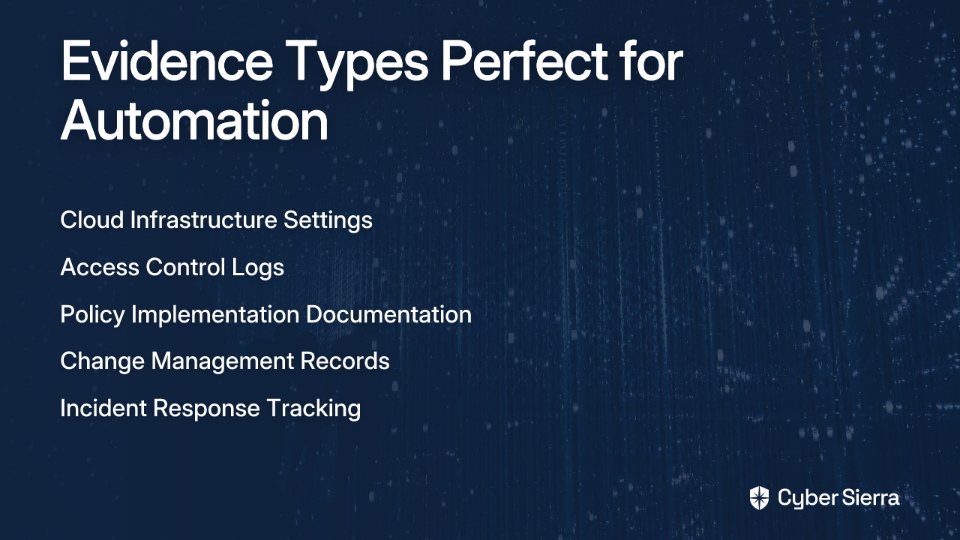 Evidence Types Perfect for Automation

Cloud Infrastructure Settings

Access Control Logs

Policy Implementation Documentation

Change Management Records

Incident Response Tracking

Cyber Sierra